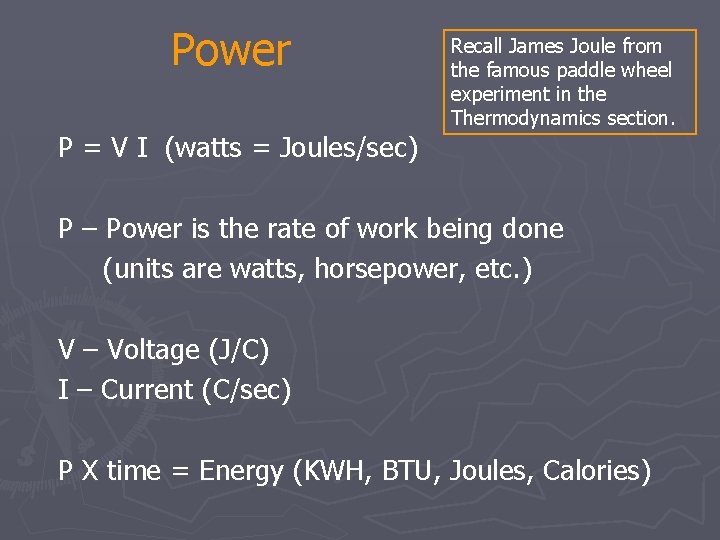 Power

Recall James Joule from the famous paddle wheel experiment in the Thermodynamics section.

P = V I (watts = Joules/sec)

P – Power is the rate of work being done (units are watts, horsepower, etc.)

V – Voltage (J/C)
I – Current (C/sec)

P X time = Energy (KWH, BTU, Joules, Calories)